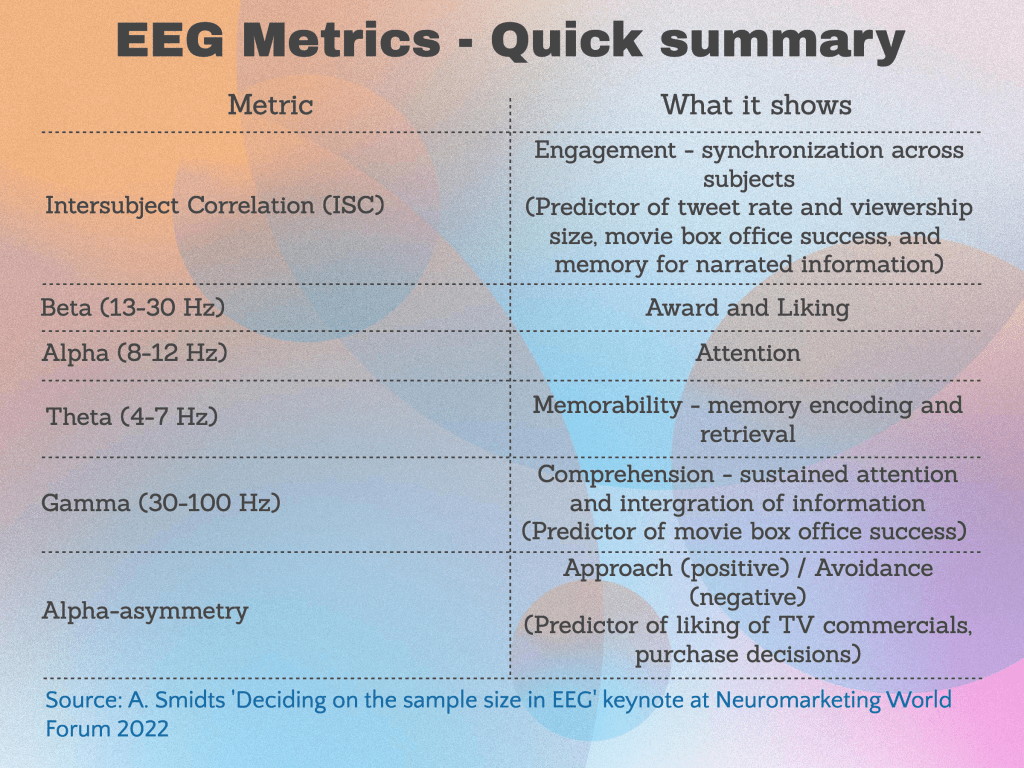 EEG Metrics - Quick summary

| Metric | What it shows |
|---|---|
| Intersubject Correlation (ISC) | Engagement - synchronization across subjects (Predictor of tweet rate and viewership size, movie box office success, and memory for narrated information) |
| Beta (13-30 Hz) | Award and Liking |
| Alpha (8-12 Hz) | Attention |
| Theta (4-7 Hz) | Memorability - memory encoding and retrieval |
| Gamma (30-100 Hz) | Comprehension - sustained attention and intergration of information (Predictor of movie box office success) |
| Alpha-asymmetry | Approach (positive) / Avoidance (negative) (Predictor of liking of TV commercials, purchase decisions) |

Source: A. Smidts 'Deciding on the sample size in EEG' keynote at Neuromarketing World Forum 2022